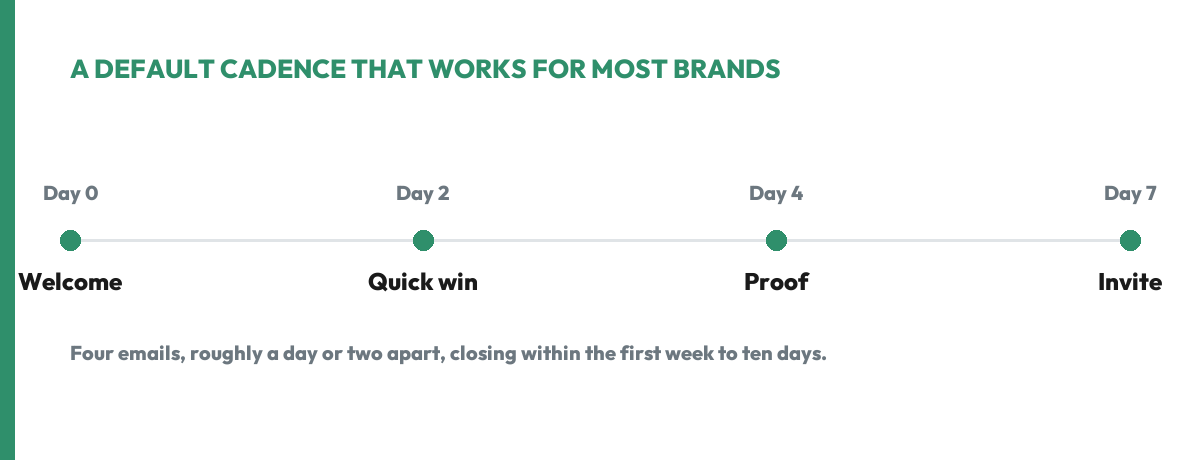 A DEFAULT CADENCE THAT WORKS FOR MOST BRANDS

Day 0
Welcome

Day 2
Quick win

Day 4
Proof

Day 7
Invite

Four emails, roughly a day or two apart, closing within the first week to ten days.